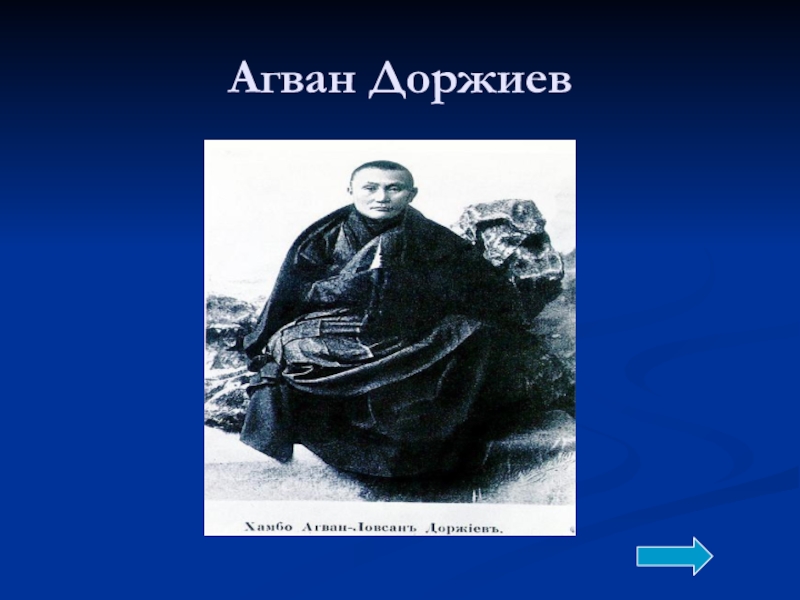 Агван Доржиев

Хамбо Агван-Ловсанъ Доржіевъ.